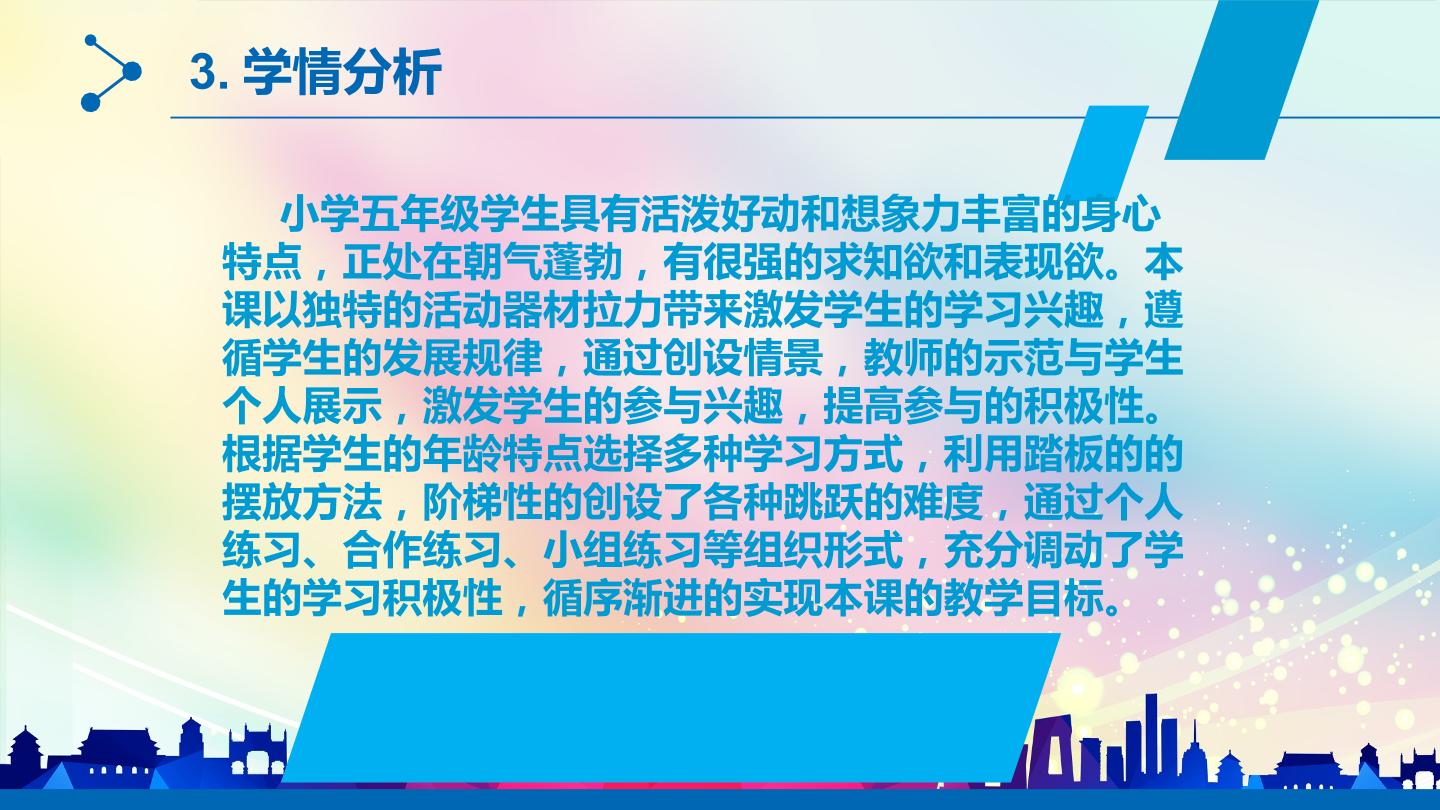 3.学情分析

小学五年级学生具有活泼好动和想象力丰富的身心特点，正处在朝气蓬勃，有很强的求知欲和表现欲。本课以独特的活动器材拉力带来激发学生的学习兴趣，遵循学生的发展规律，通过创设情景，教师的示范与学生个人展示，激发学生的参与兴趣，提高参与的积极性。根据学生的年龄特点选择多种学习方式，利用踏板的的摆放方法，阶梯性的创设了各种跳跃的难度，通过个人练习、合作练习、小组练习等组织形式，充分调动了学生的学习积极性，循序渐进的实现本课的教学目标。